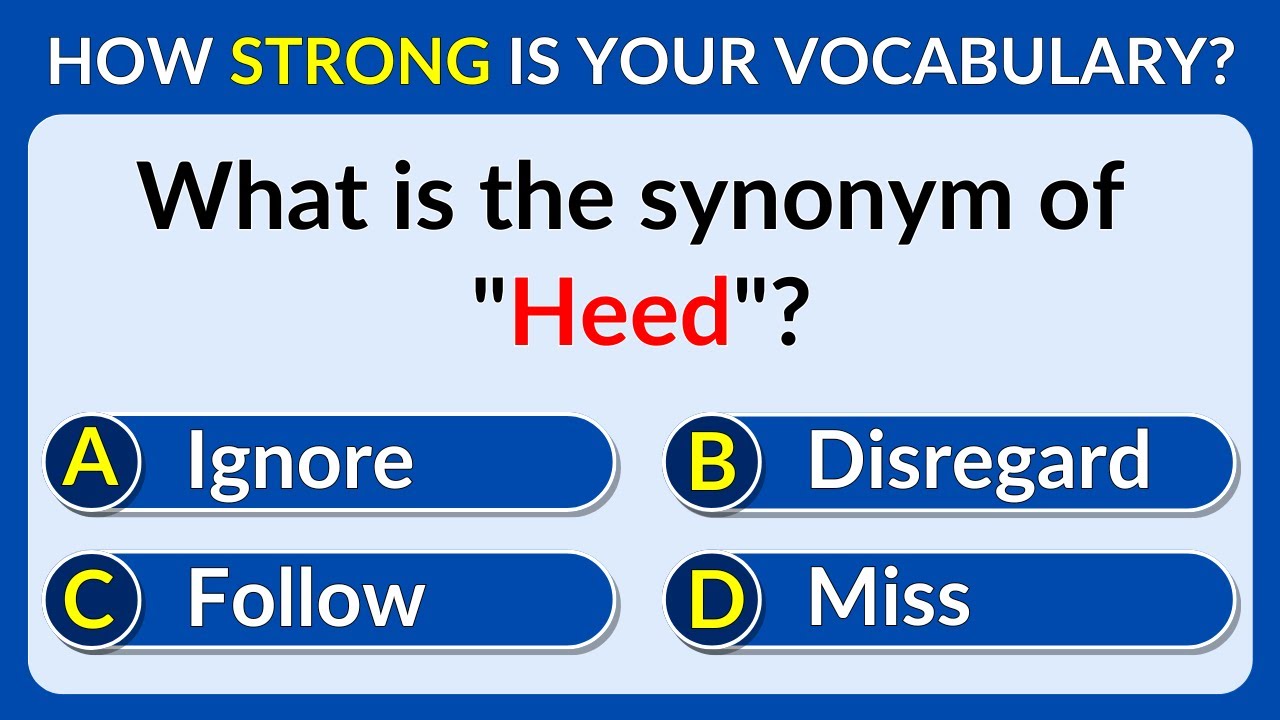 HOW STRONG IS YOUR VOCABULARY?

What is the synonym of "Heed"?

A Ignore
B Disregard
C Follow
D Miss